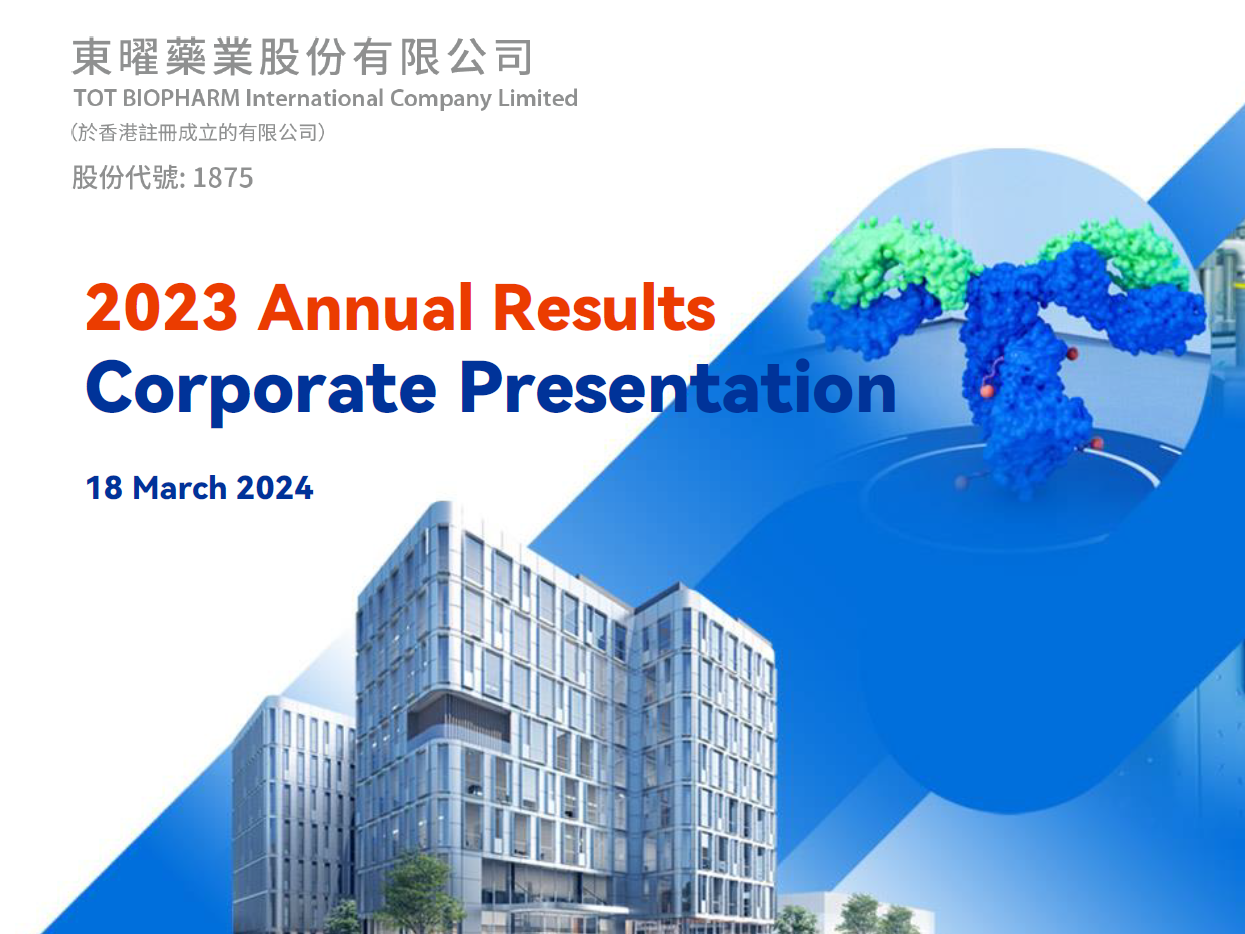 東曜藥業股份有限公司
TOT BIOPHARM International Company Limited
（於香港註冊成立的有限公司）
股份代號: 1875

2023 Annual Results
Corporate Presentation

18 March 2024